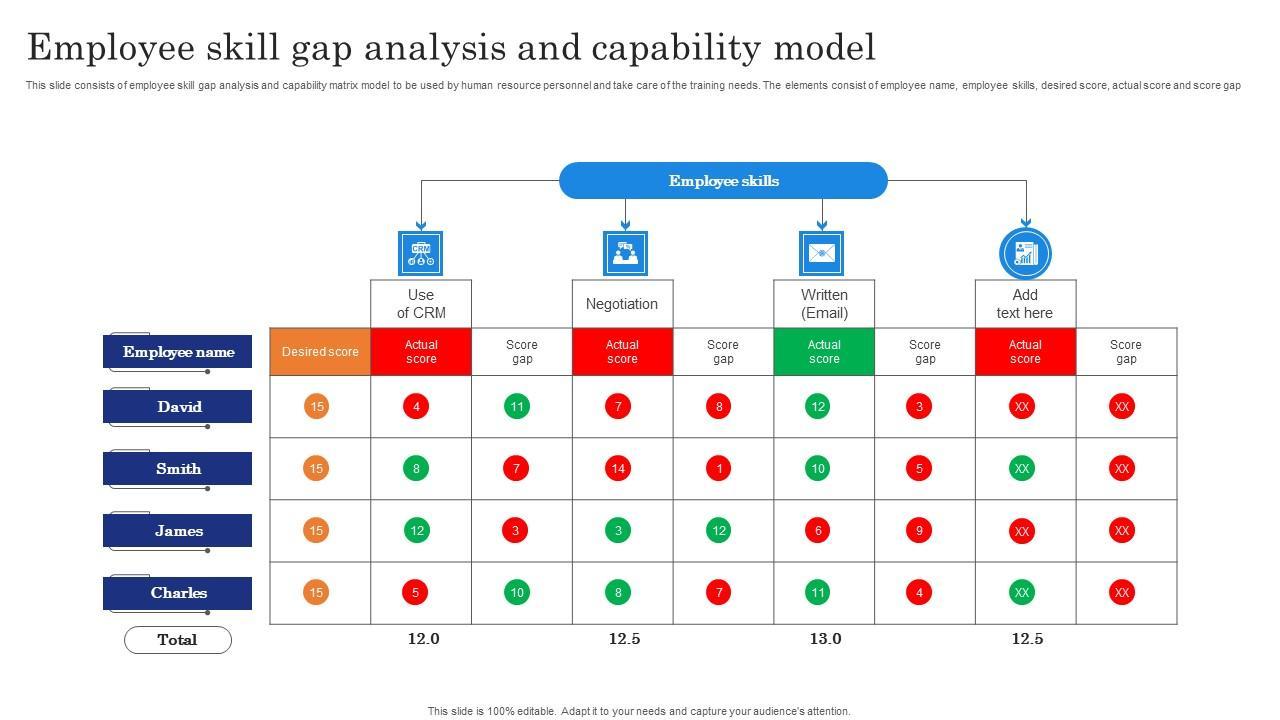 Employee skill gap analysis and capability model

This slide consists of employee skill gap analysis and capability matrix model to be used by human resource personnel and take care of the training needs. The elements consist of employee name, employee skills, desired score, actual score and score gap

Employee skills

CRM

| | | Use of CRM | | Negotiation | | Written (Email) | | Add text here | |
|---|---|---|---|---|---|---|---|---|---|
| Employee name | Desired score | Actual score | Score gap | Actual score | Score gap | Actual score | Score gap | Actual score | Score gap |
| David | 15 | 4 | 11 | 7 | 8 | 12 | 3 | XX | XX |
| Smith | 15 | 8 | 7 | 14 | 1 | 10 | 5 | XX | XX |
| James | 15 | 12 | 3 | 3 | 12 | 6 | 9 | XX | XX |
| Charles | 15 | 5 | 10 | 8 | 7 | 11 | 4 | XX | XX |
| Total | | 12.0 | | 12.5 | | 13.0 | | 12.5 | |

This slide is 100% editable. Adapt it to your needs and capture your audience's attention.